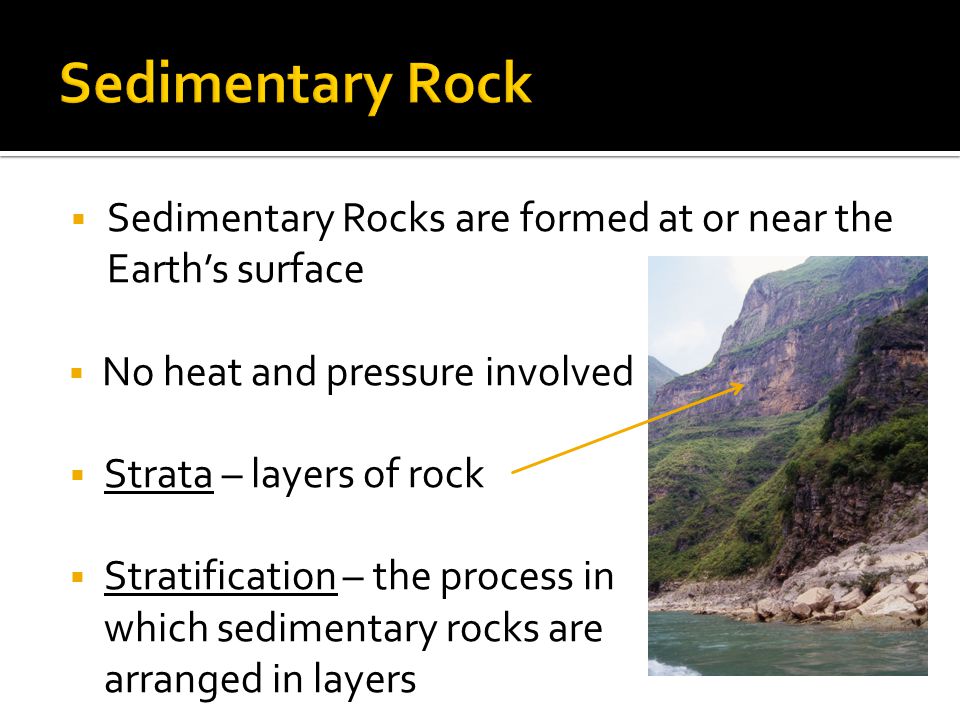 Sedimentary Rock

▪ Sedimentary Rocks are formed at or near the Earth's surface

▪ No heat and pressure involved

▪ Strata – layers of rock

▪ Stratification – the process in which sedimentary rocks are arranged in layers